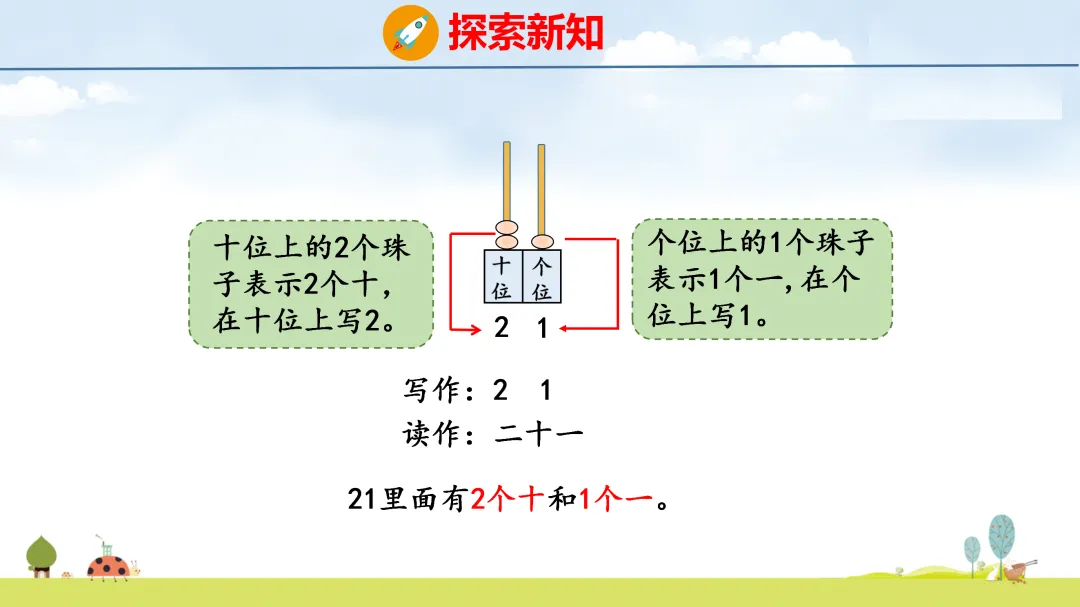 探索新知

十位上的2个珠子表示2个十，在十位上写2。

十位 个位
2 1

个位上的1个珠子表示1个一，在个位上写1。

写作：2 1
读作：二十一

21里面有2个十和1个一。